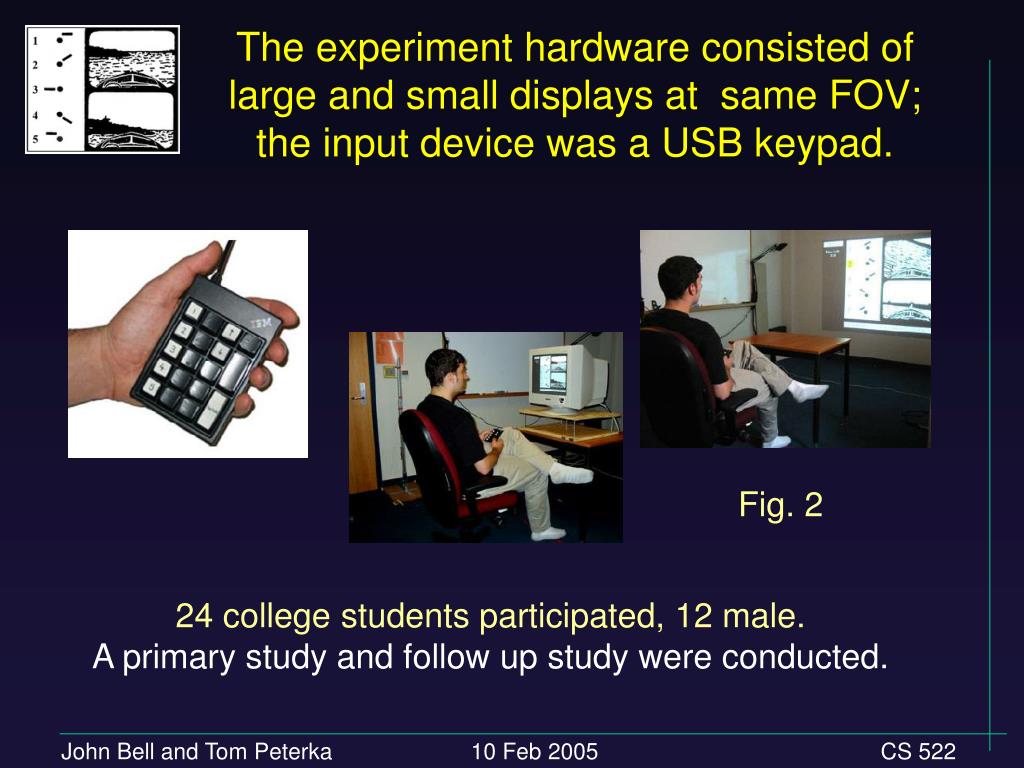 1
2
3
4
5

The experiment hardware consisted of large and small displays at same FOV; the input device was a USB keypad.

IBM

Fig. 2

24 college students participated, 12 male.
A primary study and follow up study were conducted.

John Bell and Tom Peterka

10 Feb 2005

CS 522